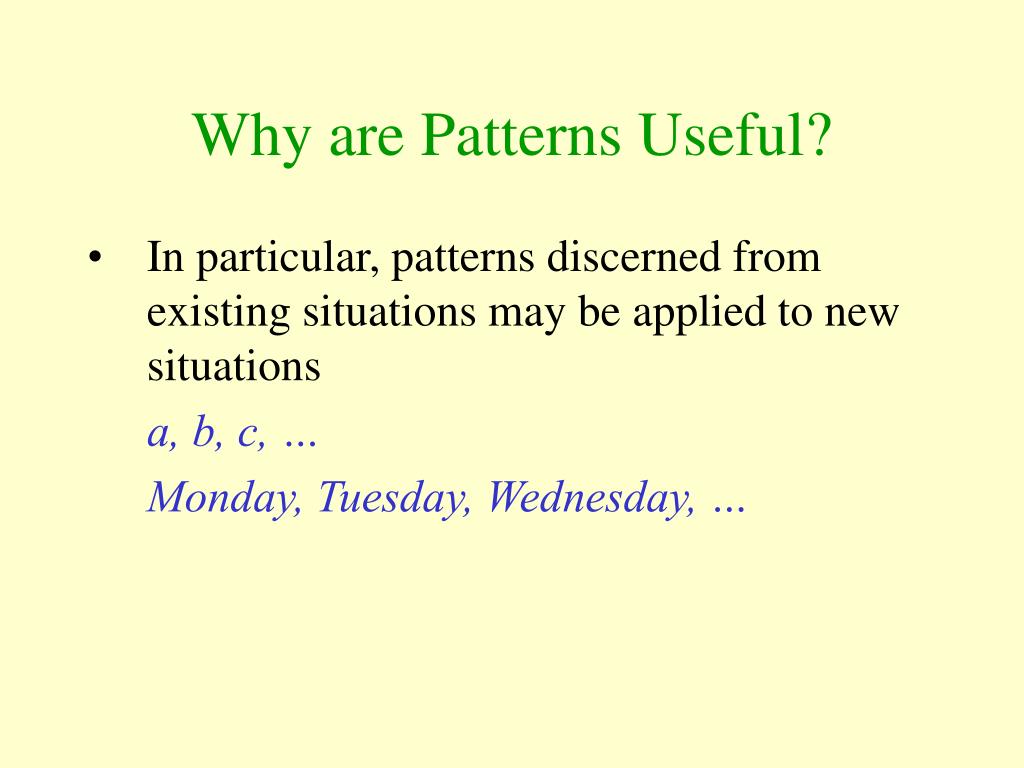 Why are Patterns Useful?

• In particular, patterns discerned from existing situations may be applied to new situations

a, b, c, …

Monday, Tuesday, Wednesday, …